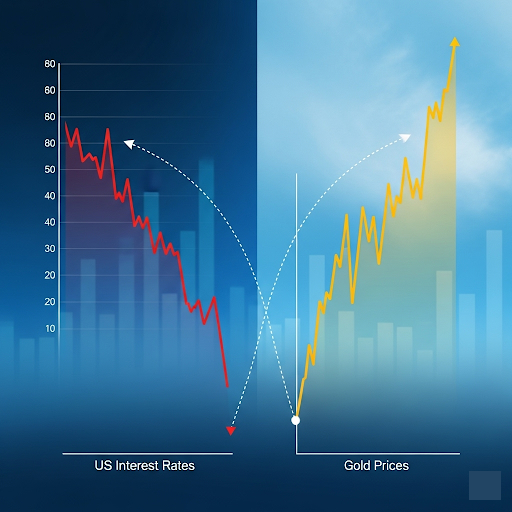 80
60
80
80
50
40
40
30
20
20
10
US Interest Rates
Gold Prices